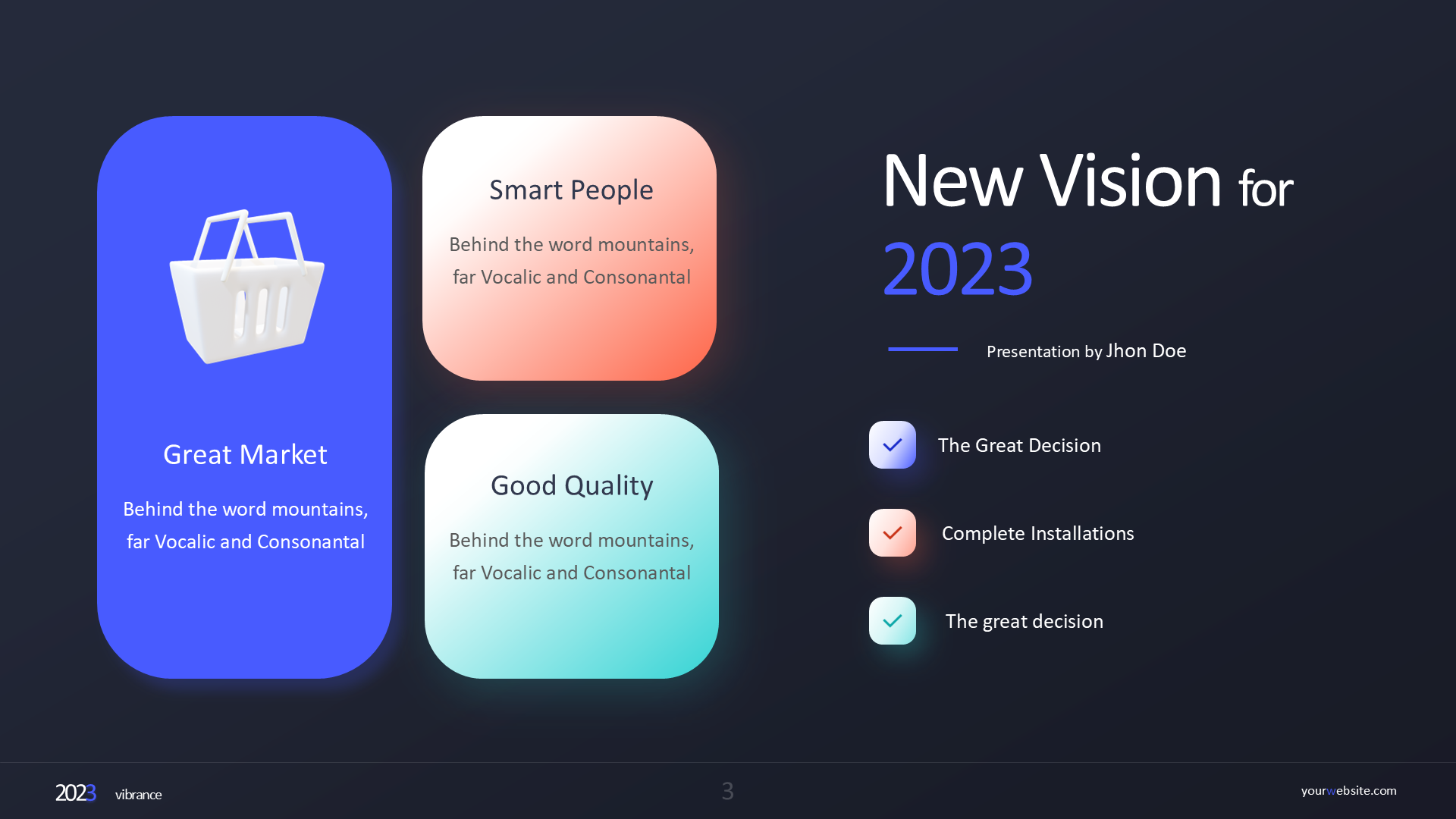 Great Market

Behind the word mountains, far Vocalic and Consonantal

Smart People

Behind the word mountains, far Vocalic and Consonantal

Good Quality

Behind the word mountains, far Vocalic and Consonantal

New Vision for 2023

Presentation by Jhon Doe

The Great Decision

Complete Installations

The great decision

2023 vibrance

3

yourwebsite.com